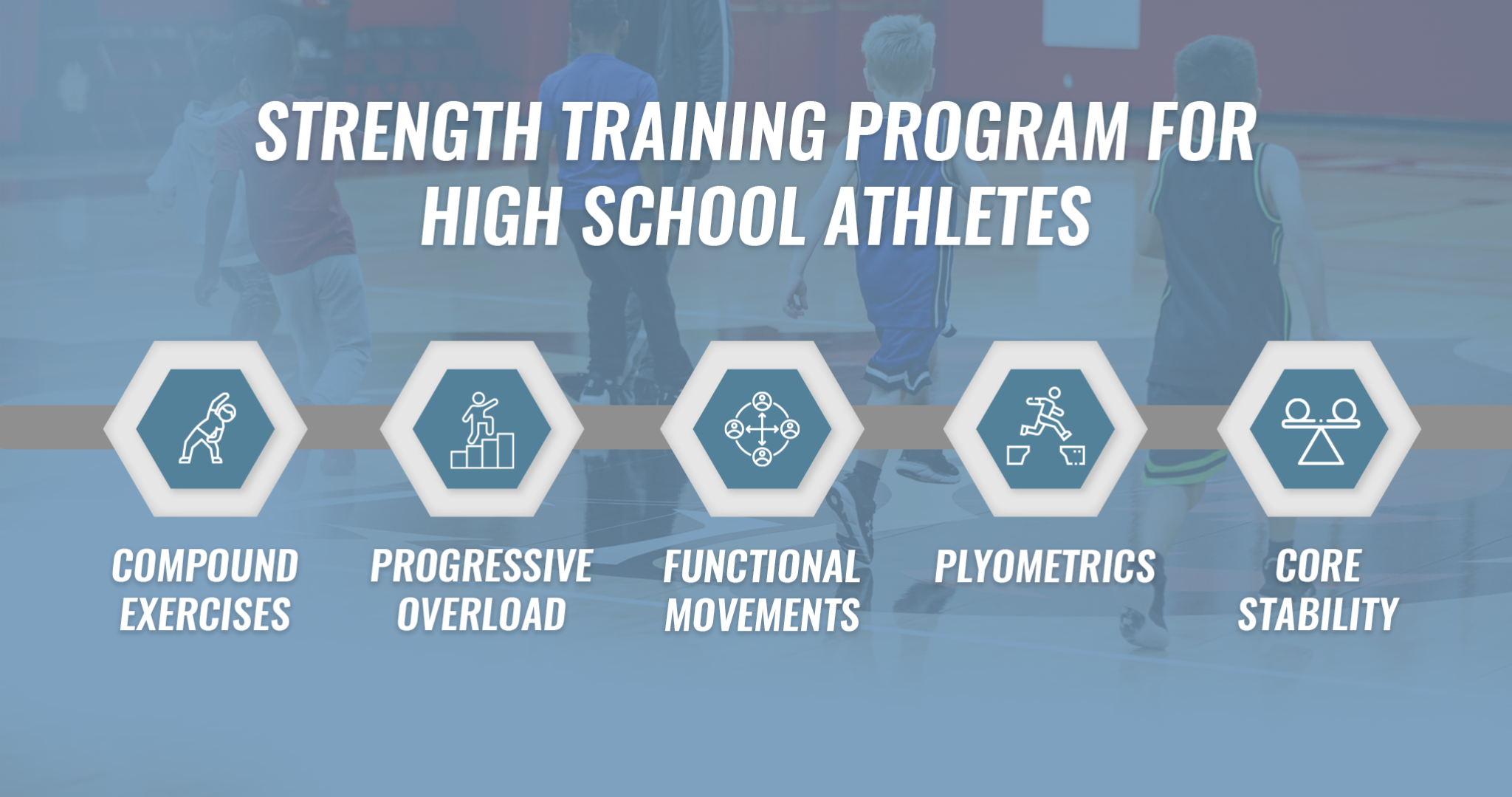 STRENGTH TRAINING PROGRAM FOR HIGH SCHOOL ATHLETES

COMPOUND EXERCISES

PROGRESSIVE OVERLOAD

FUNCTIONAL MOVEMENTS

PLYOMETRICS

CORE STABILITY